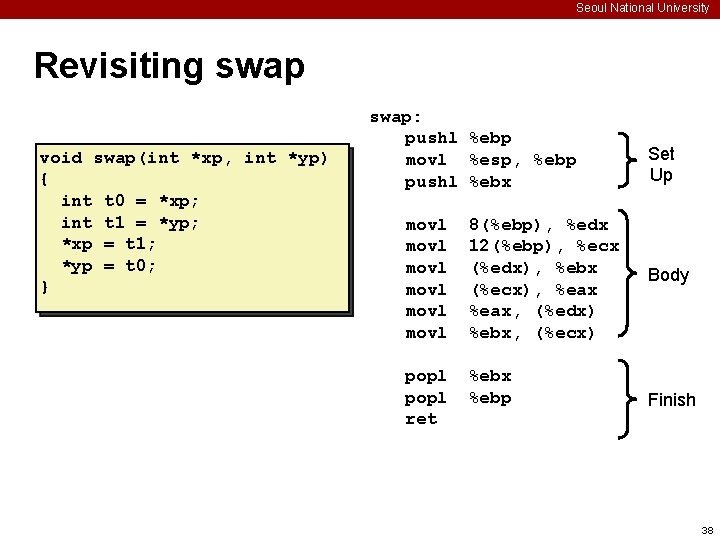 Seoul National University

Revisiting swap

void swap(int *xp, int *yp)
{
  int t0 = *xp;
  int t1 = *yp;
  *xp = t1;
  *yp = t0;
}

swap:
  pushl %ebp
  movl  %esp, %ebp
  pushl %ebx

  movl  8(%ebp), %edx
  movl  12(%ebp), %ecx
  movl  (%edx), %ebx
  movl  (%ecx), %eax
  movl  %eax, (%edx)
  movl  %ebx, (%ecx)

  popl  %ebx
  popl  %ebp
  ret

Set Up

Body

Finish

38